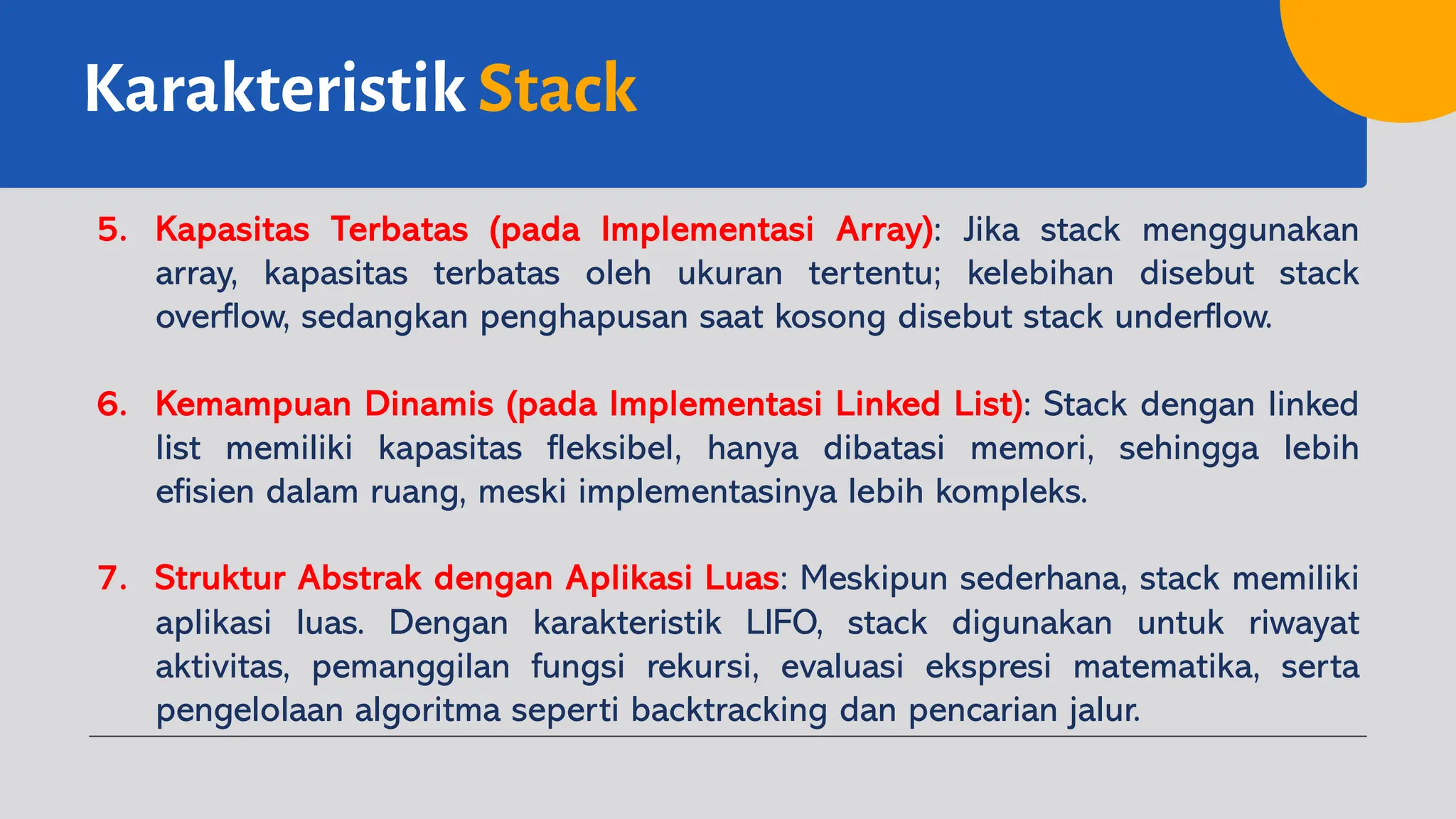 Karakteristik Stack

5. Kapasitas Terbatas (pada Implementasi Array): Jika stack menggunakan array, kapasitas terbatas oleh ukuran tertentu; kelebihan disebut stack overflow, sedangkan penghapusan saat kosong disebut stack underflow.

6. Kemampuan Dinamis (pada Implementasi Linked List): Stack dengan linked list memiliki kapasitas fleksibel, hanya dibatasi memori, sehingga lebih efisien dalam ruang, meski implementasinya lebih kompleks.

7. Struktur Abstrak dengan Aplikasi Luas: Meskipun sederhana, stack memiliki aplikasi luas. Dengan karakteristik LIFO, stack digunakan untuk riwayat aktivitas, pemanggilan fungsi rekursi, evaluasi ekspresi matematika, serta pengelolaan algoritma seperti backtracking dan pencarian jalur.